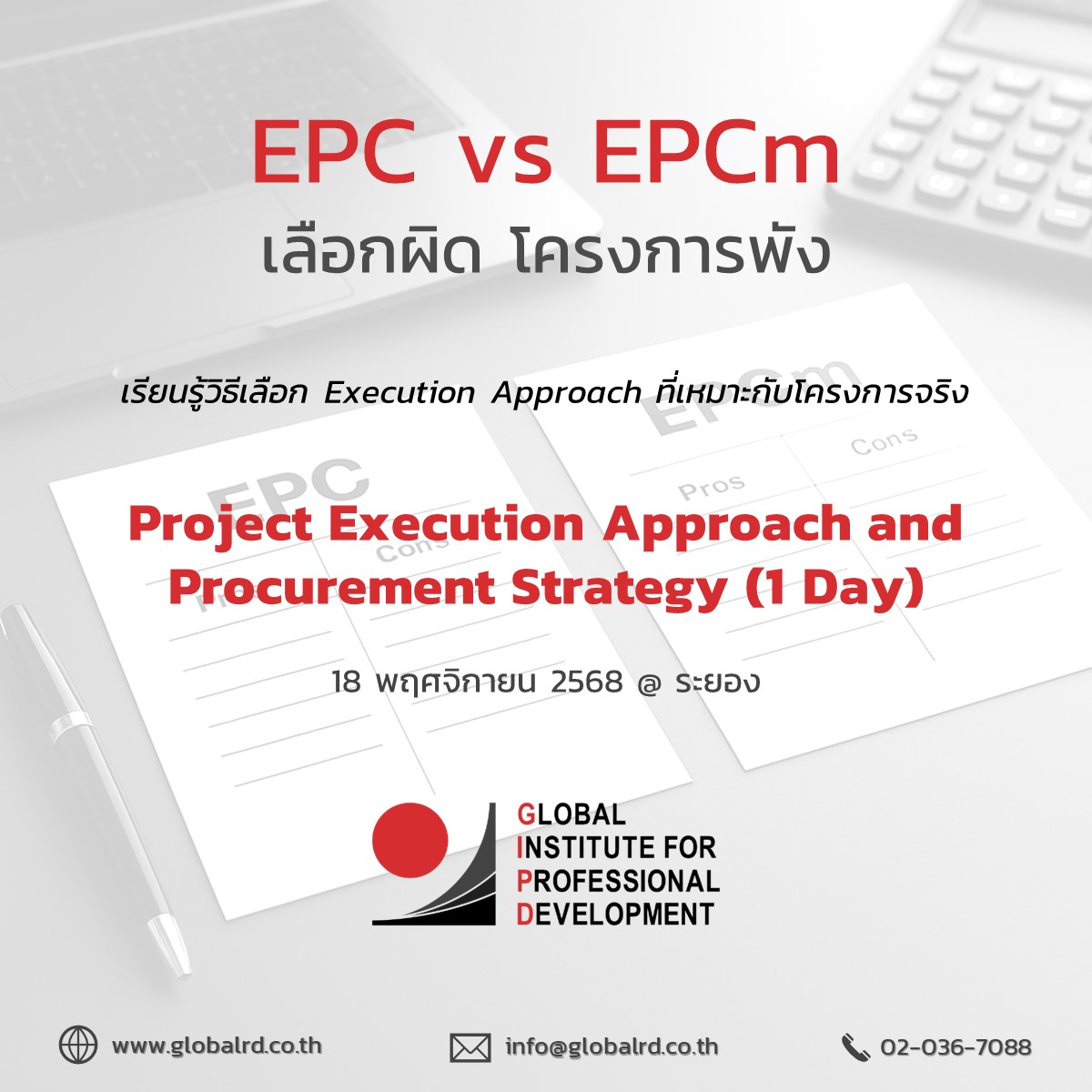 EPC vs EPCm
เลือกผิด โครงการพัง

เรียนรู้วิธีเลือก Execution Approach ที่เหมาะกับโครงการจริง

EPC
Cons

EPCm
Pros
Cons

Project Execution Approach and Procurement Strategy (1 Day)

18 พฤศจิกายน 2568 @ ระยอง

GLOBAL
INSTITUTE FOR
PROFESSIONAL
DEVELOPMENT

www.globalrd.co.th
info@globalrd.co.th
02-036-7088